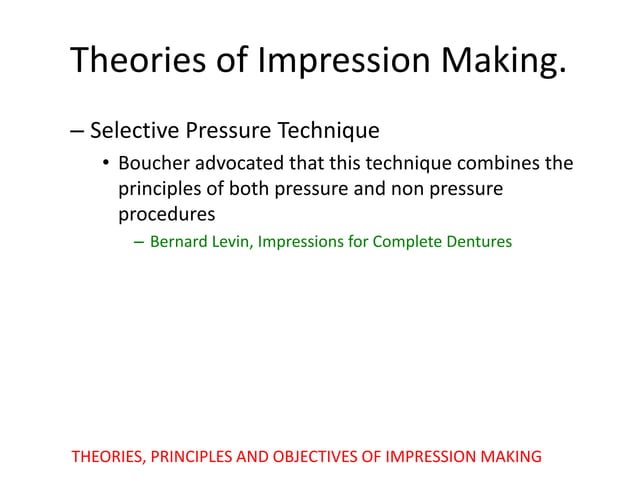 Theories of Impression Making.

– Selective Pressure Technique

• Boucher advocated that this technique combines the principles of both pressure and non pressure procedures

– Bernard Levin, Impressions for Complete Dentures

THEORIES, PRINCIPLES AND OBJECTIVES OF IMPRESSION MAKING